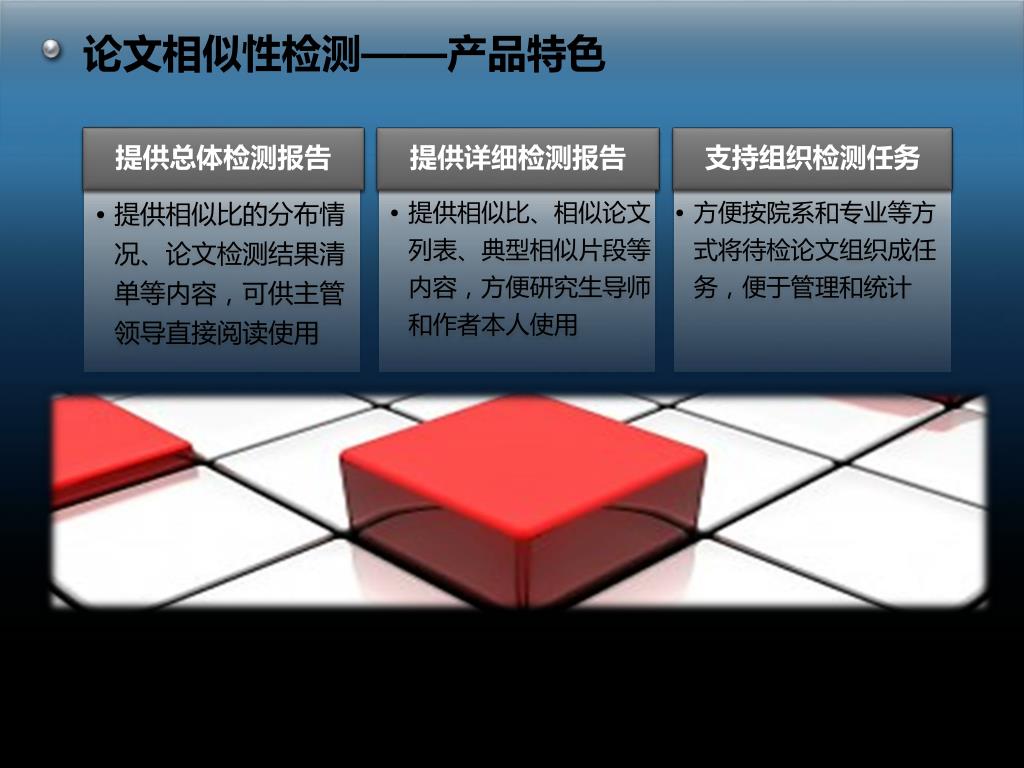 论文相似性检测——产品特色

提供总体检测报告

• 提供相似比的分布情况、论文检测结果清单等内容，可供主管领导直接阅读使用

提供详细检测报告

• 提供相似比、相似论文列表、典型相似片段等内容，方便研究生导师和作者本人使用

支持组织检测任务

• 方便按院系和专业等方式将待检论文组织成任务，便于管理和统计